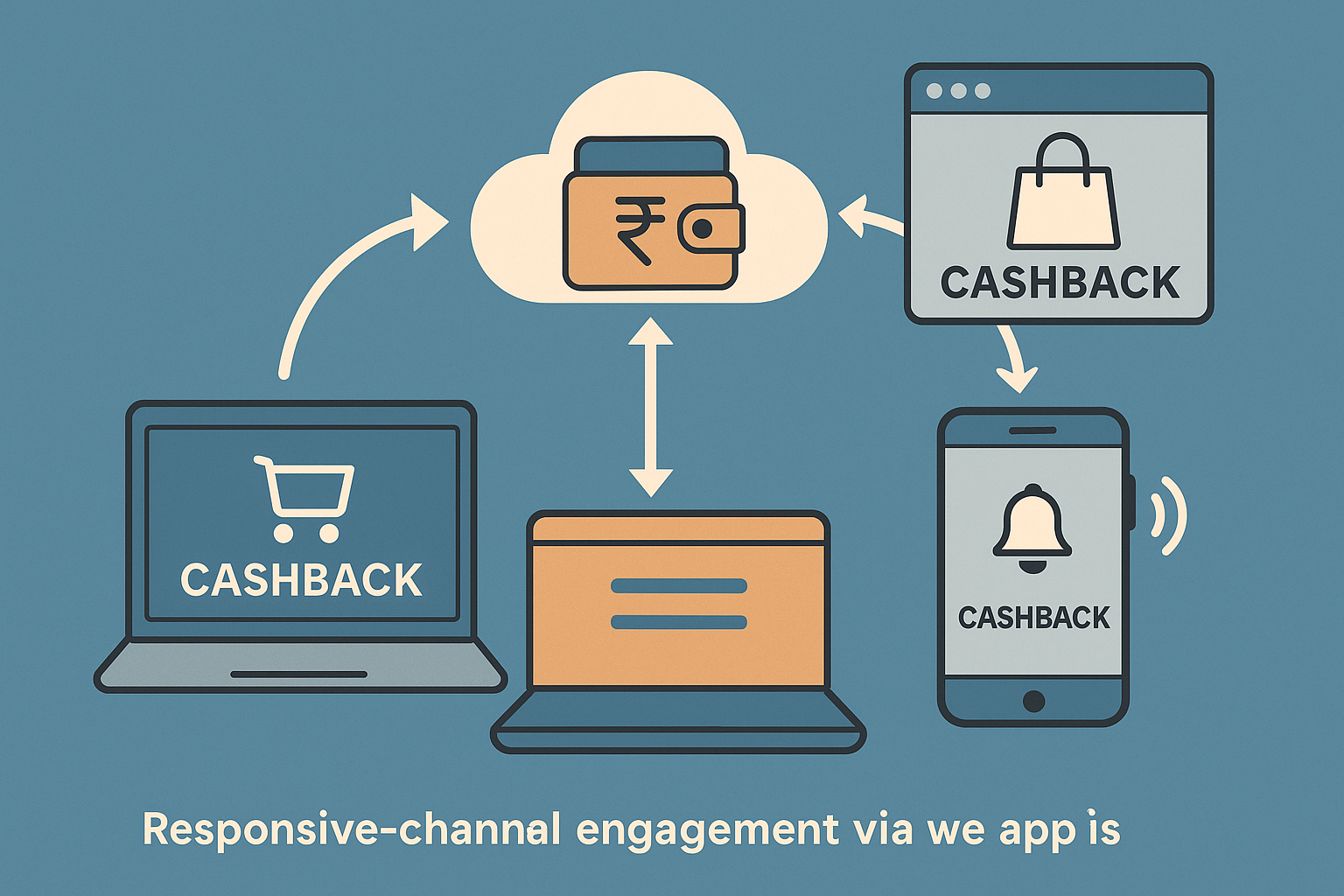 ₹

CASHBACK

CASHBACK

CASHBACK

Responsive-channal engagement via we app is